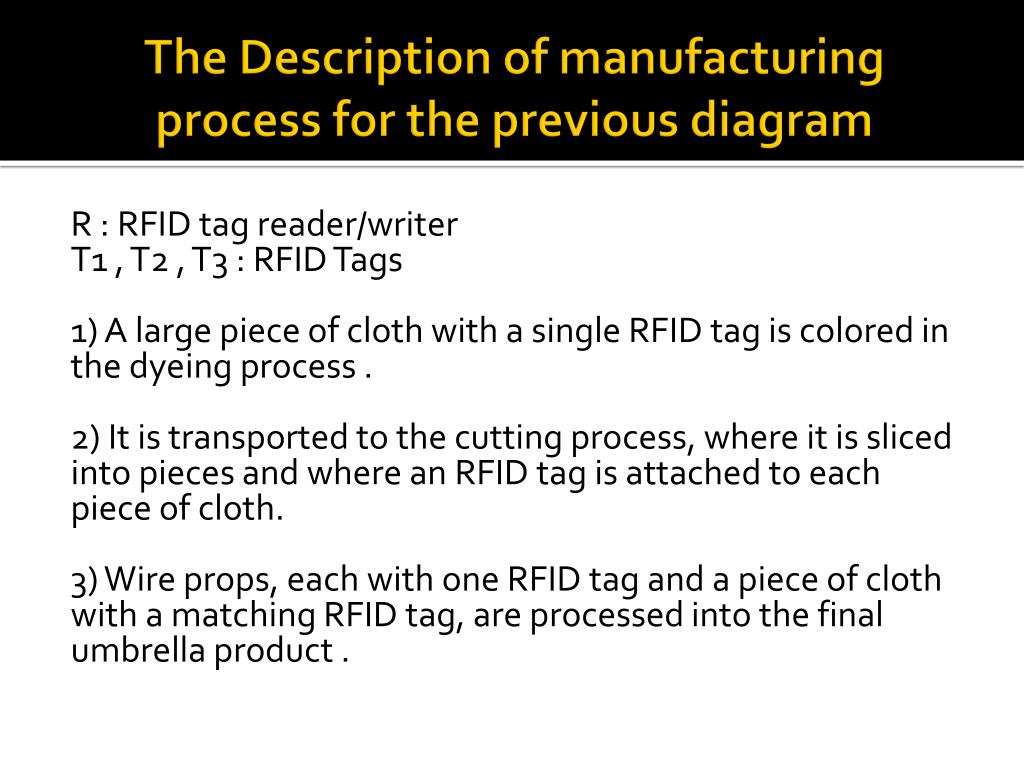 The Description of manufacturing process for the previous diagram

R : RFID tag reader/writer
T1 , T2 , T3 : RFID Tags

1) A large piece of cloth with a single RFID tag is colored in the dyeing process .

2) It is transported to the cutting process, where it is sliced into pieces and where an RFID tag is attached to each piece of cloth.

3) Wire props, each with one RFID tag and a piece of cloth with a matching RFID tag, are processed into the final umbrella product .